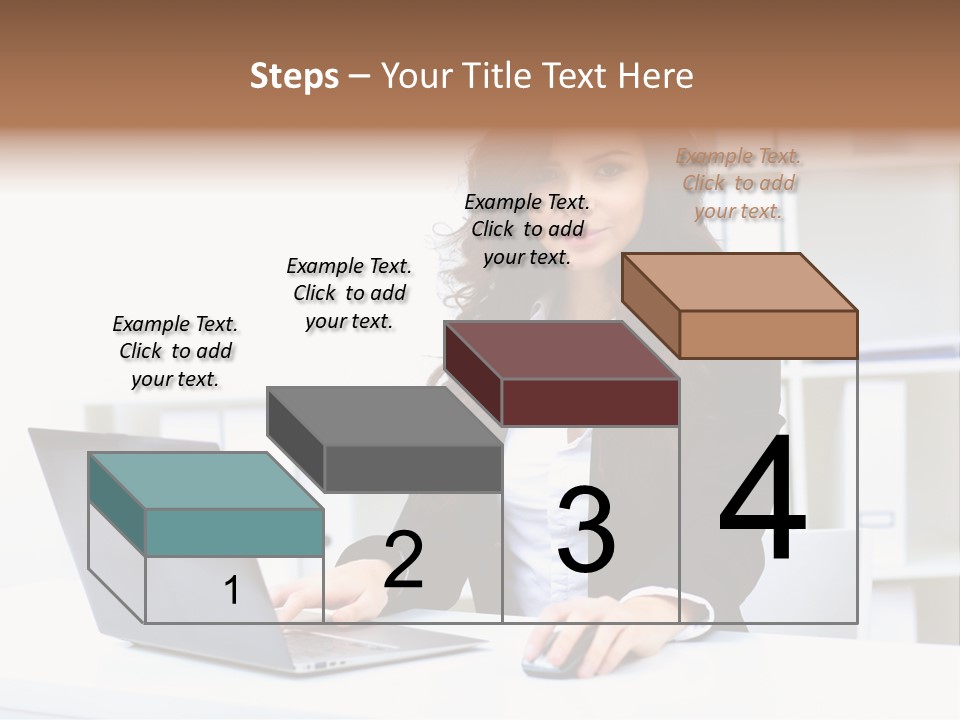 Steps – Your Title Text Here

Example Text. Click to add your text.

Example Text. Click to add your text.

Example Text. Click to add your text.

Example Text. Click to add your text.

1

2

3

4